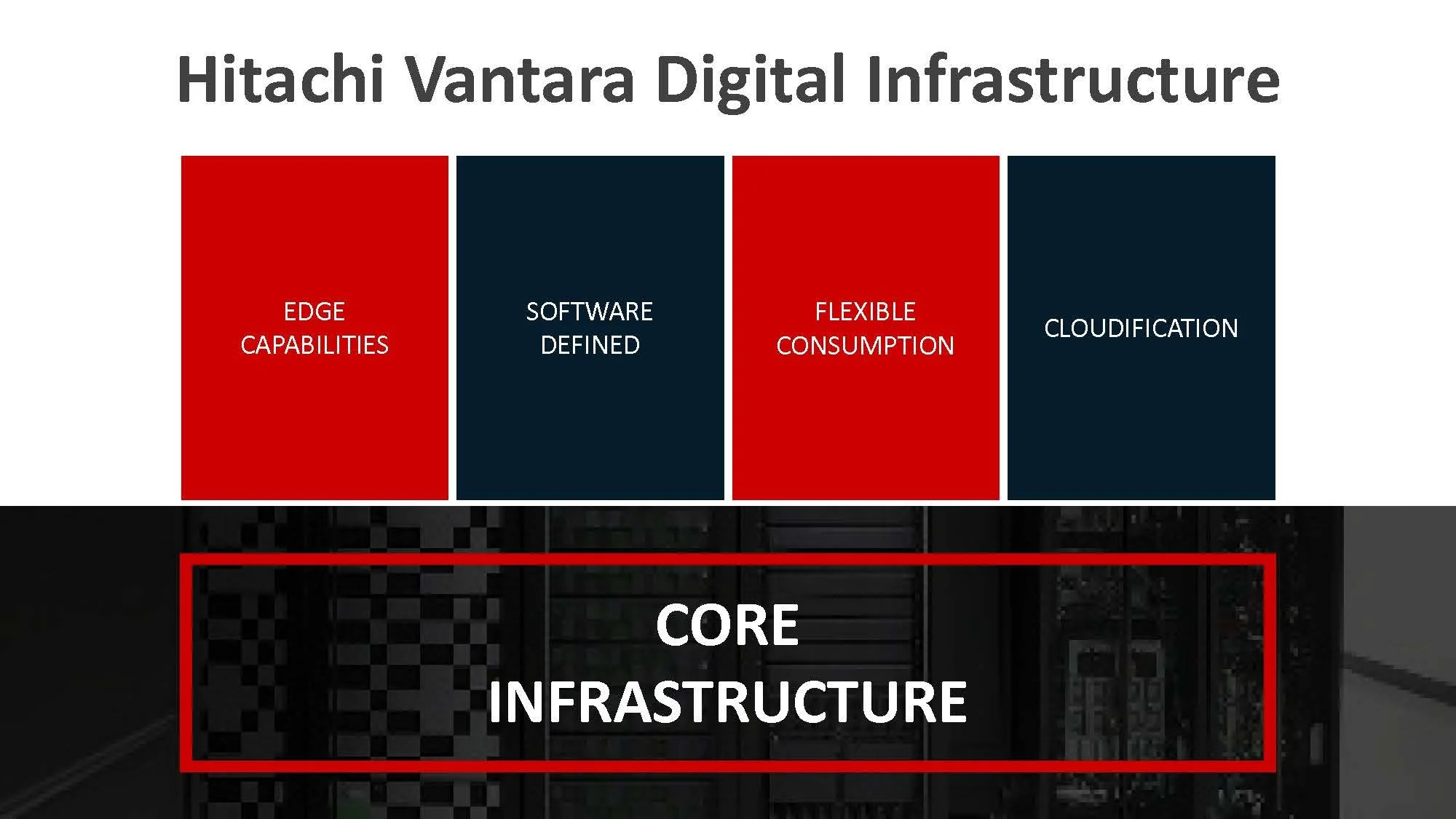 Hitachi Vantara Digital Infrastructure

EDGE CAPABILITIES

SOFTWARE DEFINED

FLEXIBLE CONSUMPTION

CLOUDIFICATION

CORE INFRASTRUCTURE